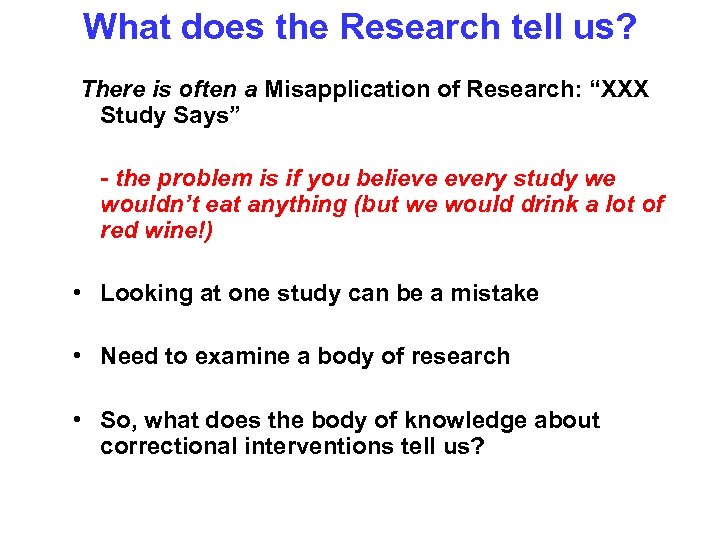 What does the Research tell us?

There is often a Misapplication of Research: “XXX Study Says”

- the problem is if you believe every study we wouldn’t eat anything (but we would drink a lot of red wine!)

• Looking at one study can be a mistake

• Need to examine a body of research

• So, what does the body of knowledge about correctional interventions tell us?